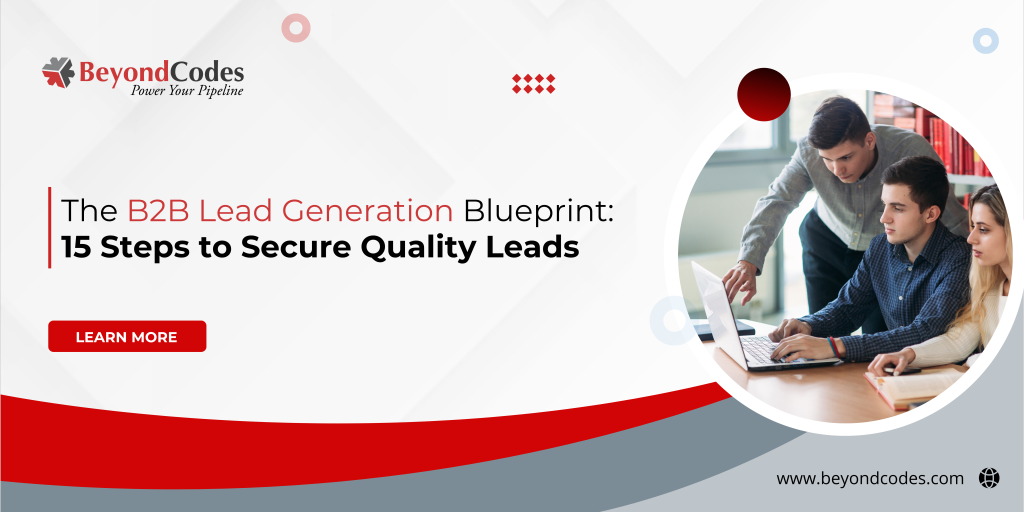 BeyondCodes
Power Your Pipeline

The B2B Lead Generation Blueprint:
15 Steps to Secure Quality Leads

LEARN MORE

www.beyondcodes.com